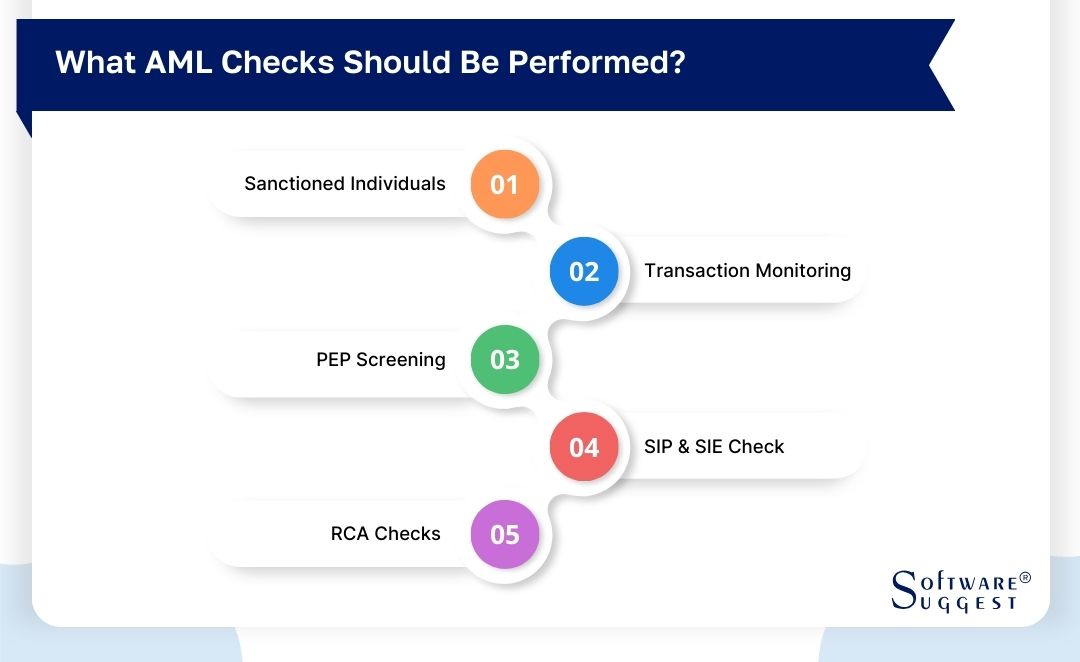 What AML Checks Should Be Performed?

Sanctioned Individuals 01

02 Transaction Monitoring

PEP Screening 03

04 SIP & SIE Check

RCA Checks 05

SOFTWARE® SUGGEST